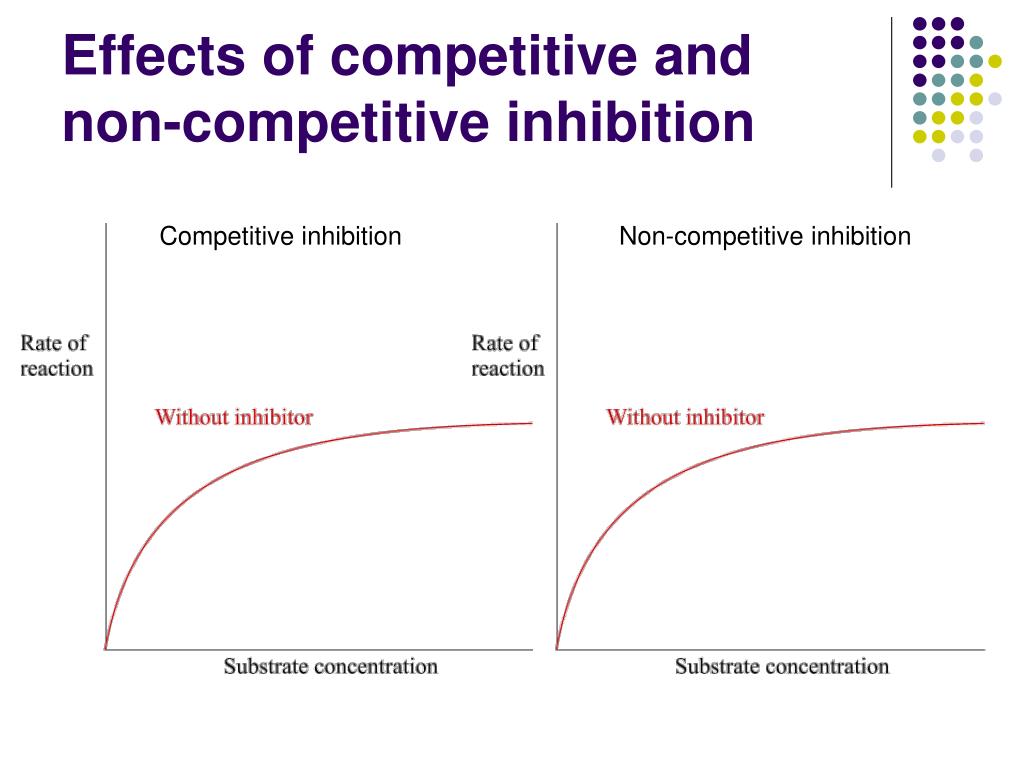 Effects of competitive and non-competitive inhibition

Competitive inhibition

Rate of reaction

Without inhibitor

Substrate concentration

Non-competitive inhibition

Rate of reaction

Without inhibitor

Substrate concentration